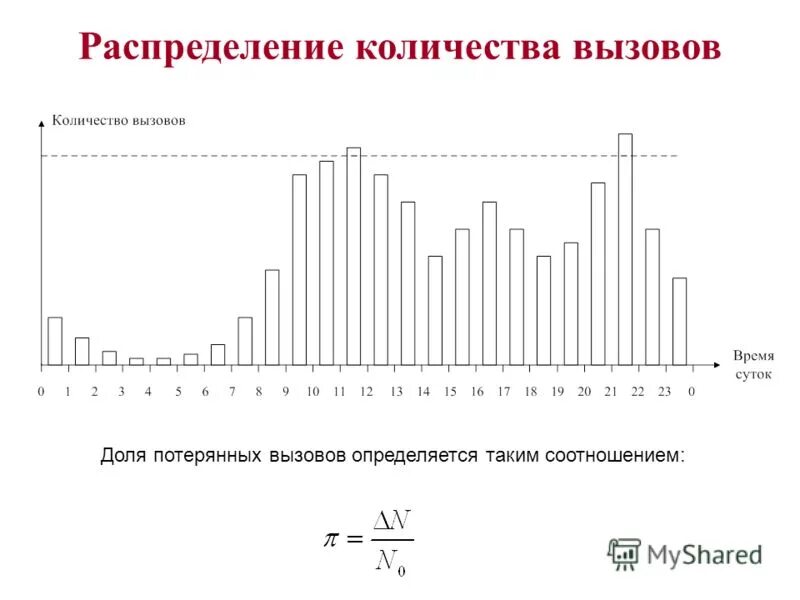 Распределение количества вызовов

Количество вызовов

Время суток

0 1 2 3 4 5 6 7 8 9 10 11 12 13 14 15 16 17 18 19 20 21 22 23 0

Доля потерянных вызовов определяется таким соотношением:

$\pi = \frac{\Delta N}{N_0}$

MyShared